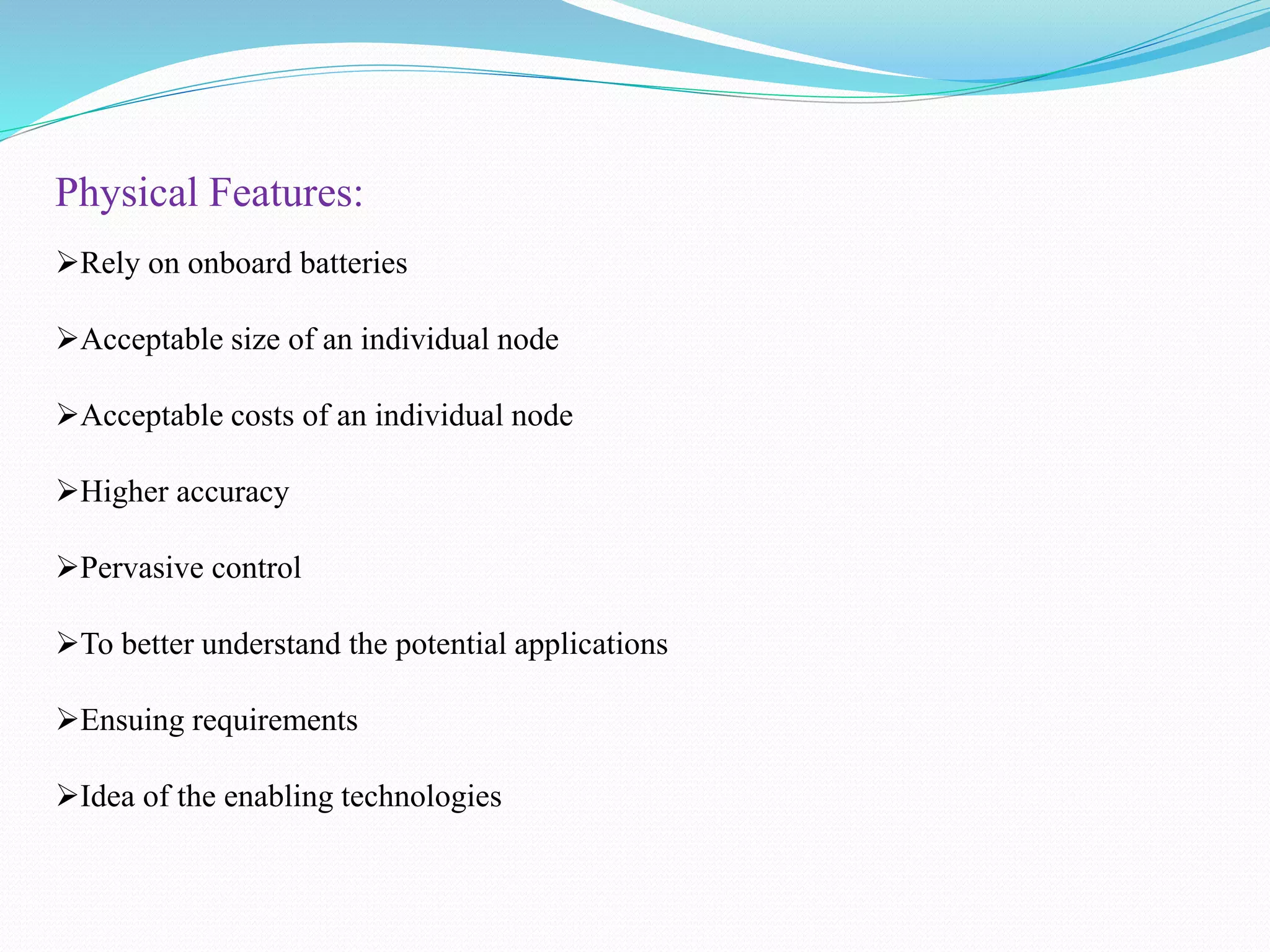 Physical Features:

➢Rely on onboard batteries

➢Acceptable size of an individual node

➢Acceptable costs of an individual node

➢Higher accuracy

➢Pervasive control

➢To better understand the potential applications

➢Ensuing requirements

➢Idea of the enabling technologies